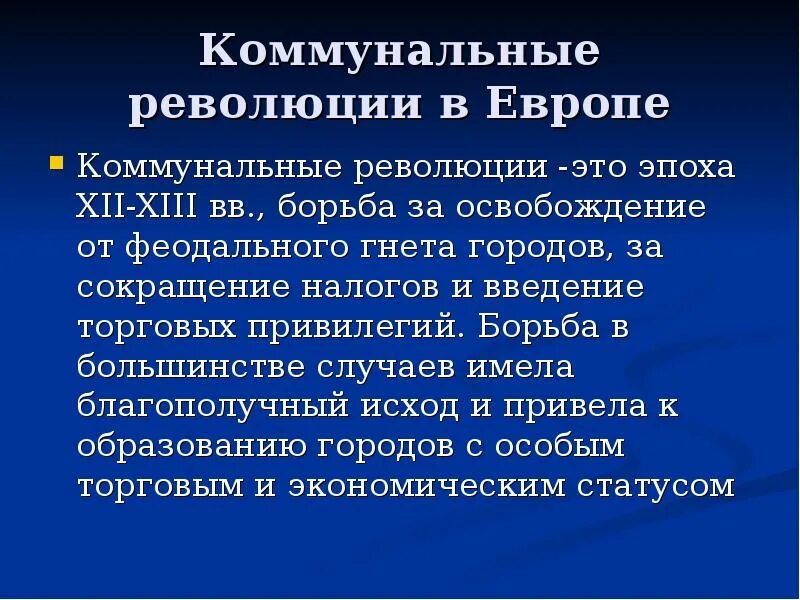 Коммунальные революции в Европе

Коммунальные революции -это эпоха XII-XIII вв., борьба за освобождение от феодального гнета городов, за сокращение налогов и введение торговых привилегий. Борьба в большинстве случаев имела благополучный исход и привела к образованию городов с особым торговым и экономическим статусом